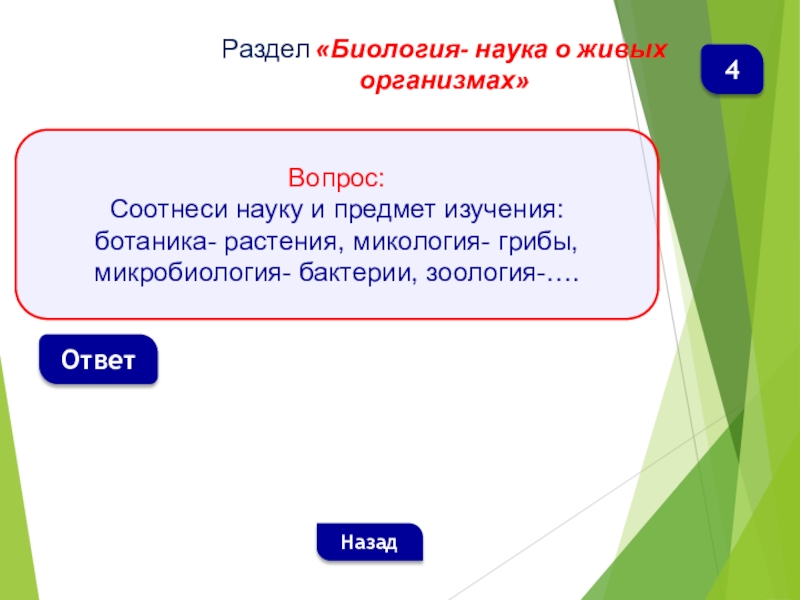 Раздел «Биология- наука о живых организмах»

4

Вопрос:
Соотнеси науку и предмет изучения: ботаника- растения, микология- грибы, микробиология- бактерии, зоология-….

Ответ

Назад